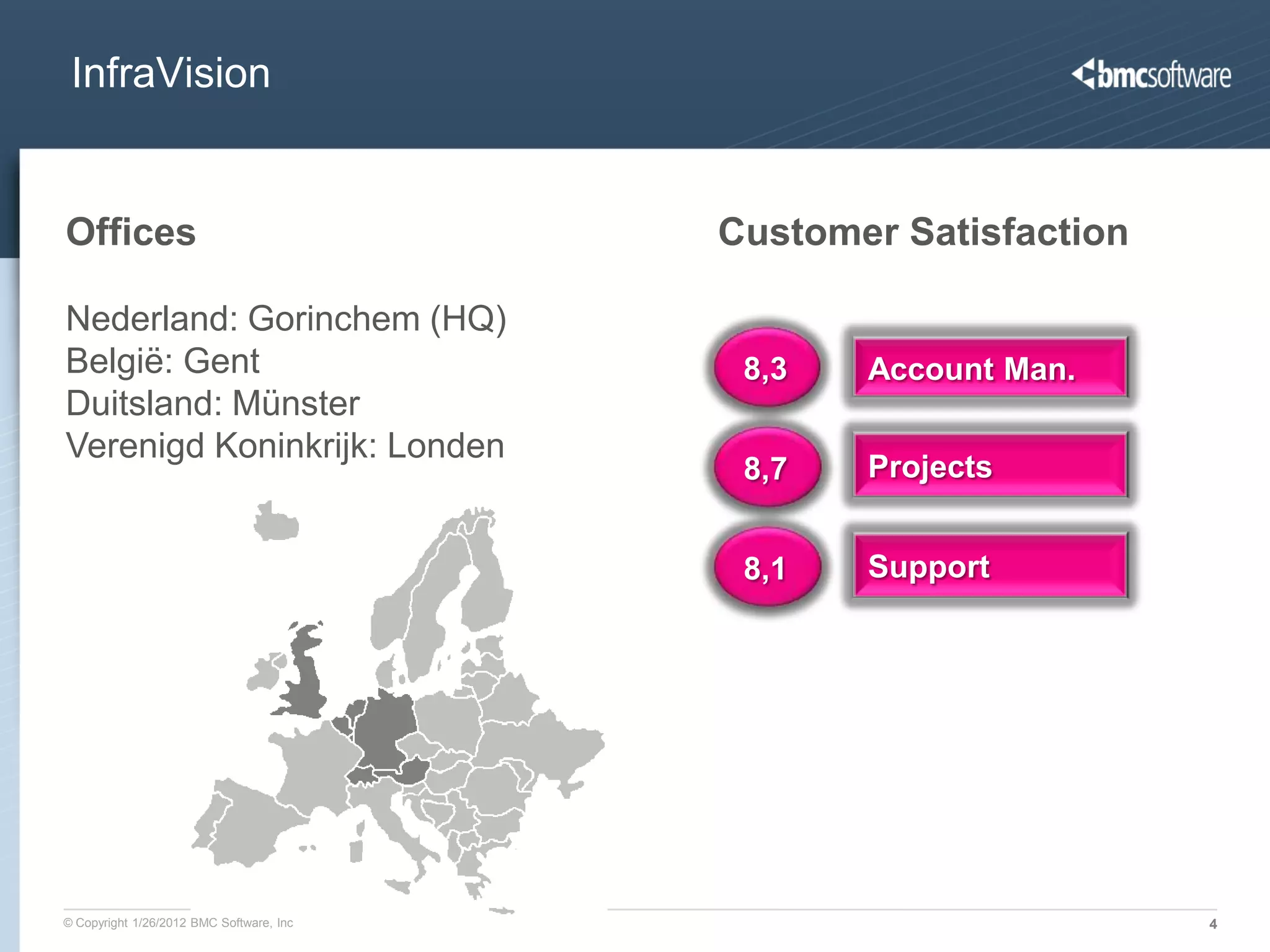 InfraVision

bmcsoftware

Offices

Nederland: Gorinchem (HQ)
België: Gent
Duitsland: Münster
Verenigd Koninkrijk: Londen

Customer Satisfaction

8,3 Account Man.

8,7 Projects

8,1 Support

© Copyright 1/26/2012 BMC Software, Inc

4